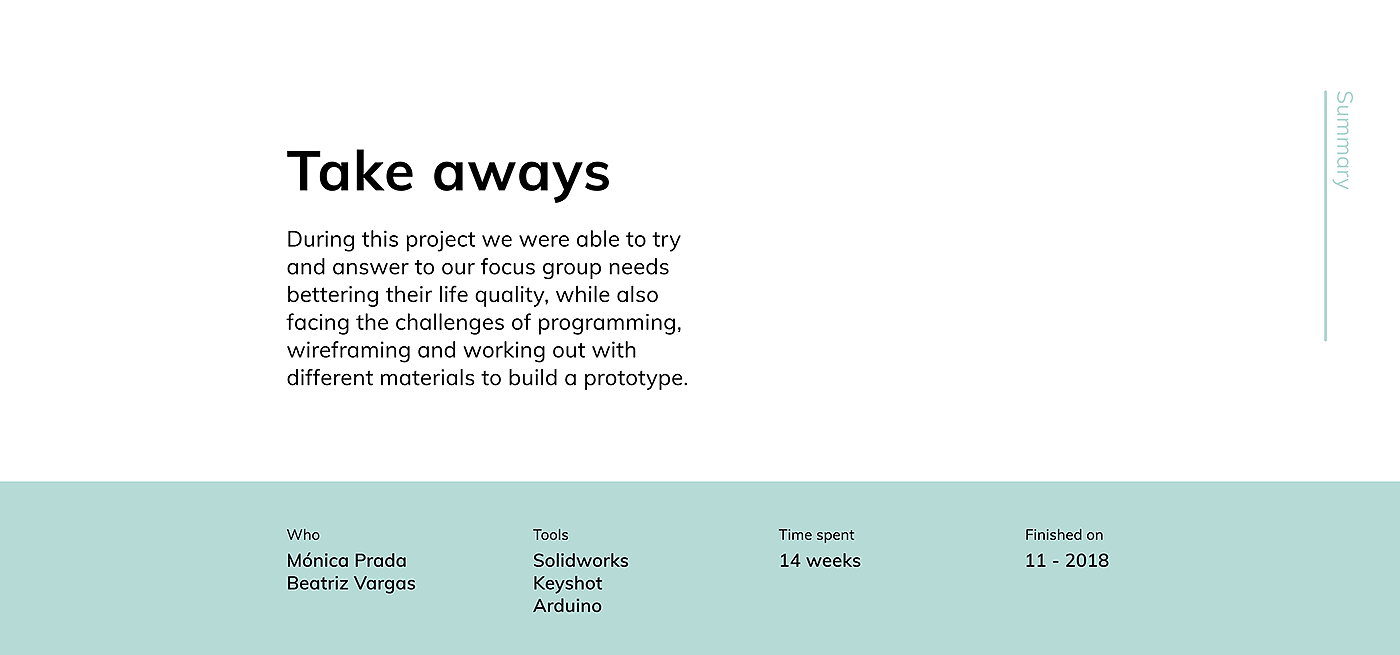 Take aways

During this project we were able to try and answer to our focus group needs bettering their life quality, while also facing the challenges of programming, wireframing and working out with different materials to build a prototype.

Summary

Who
Mónica Prada
Beatriz Vargas

Tools
Solidworks
Keyshot
Arduino

Time spent
14 weeks

Finished on
11 - 2018